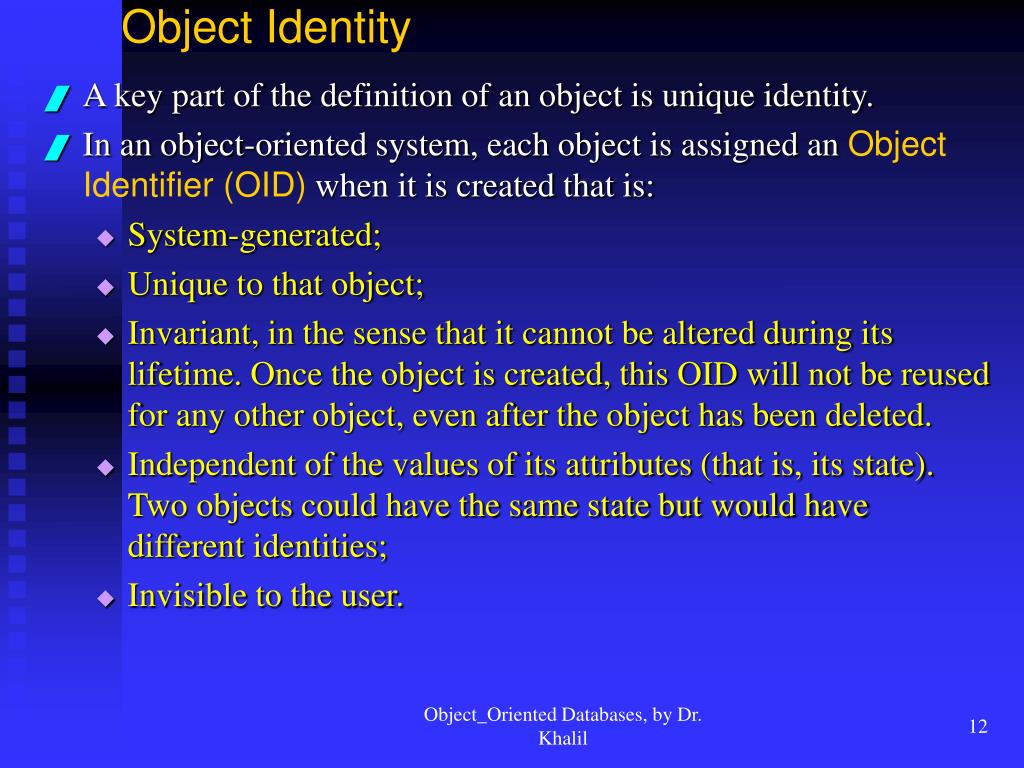 Object Identity

A key part of the definition of an object is unique identity.

In an object-oriented system, each object is assigned an Object Identifier (OID) when it is created that is:

System-generated;

Unique to that object;

Invariant, in the sense that it cannot be altered during its lifetime. Once the object is created, this OID will not be reused for any other object, even after the object has been deleted.

Independent of the values of its attributes (that is, its state). Two objects could have the same state but would have different identities;

Invisible to the user.

Object_Oriented Databases, by Dr. Khalil

12